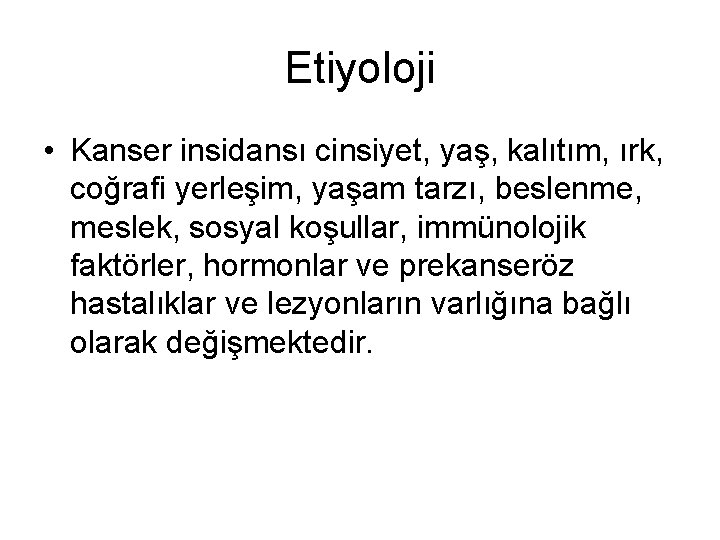 Etiyoloji

• Kanser insidansı cinsiyet, yaş, kalıtım, ırk, coğrafi yerleşim, yaşam tarzı, beslenme, meslek, sosyal koşullar, immünolojik faktörler, hormonlar ve prekanseröz hastalıklar ve lezyonların varlığına bağlı olarak değişmektedir.